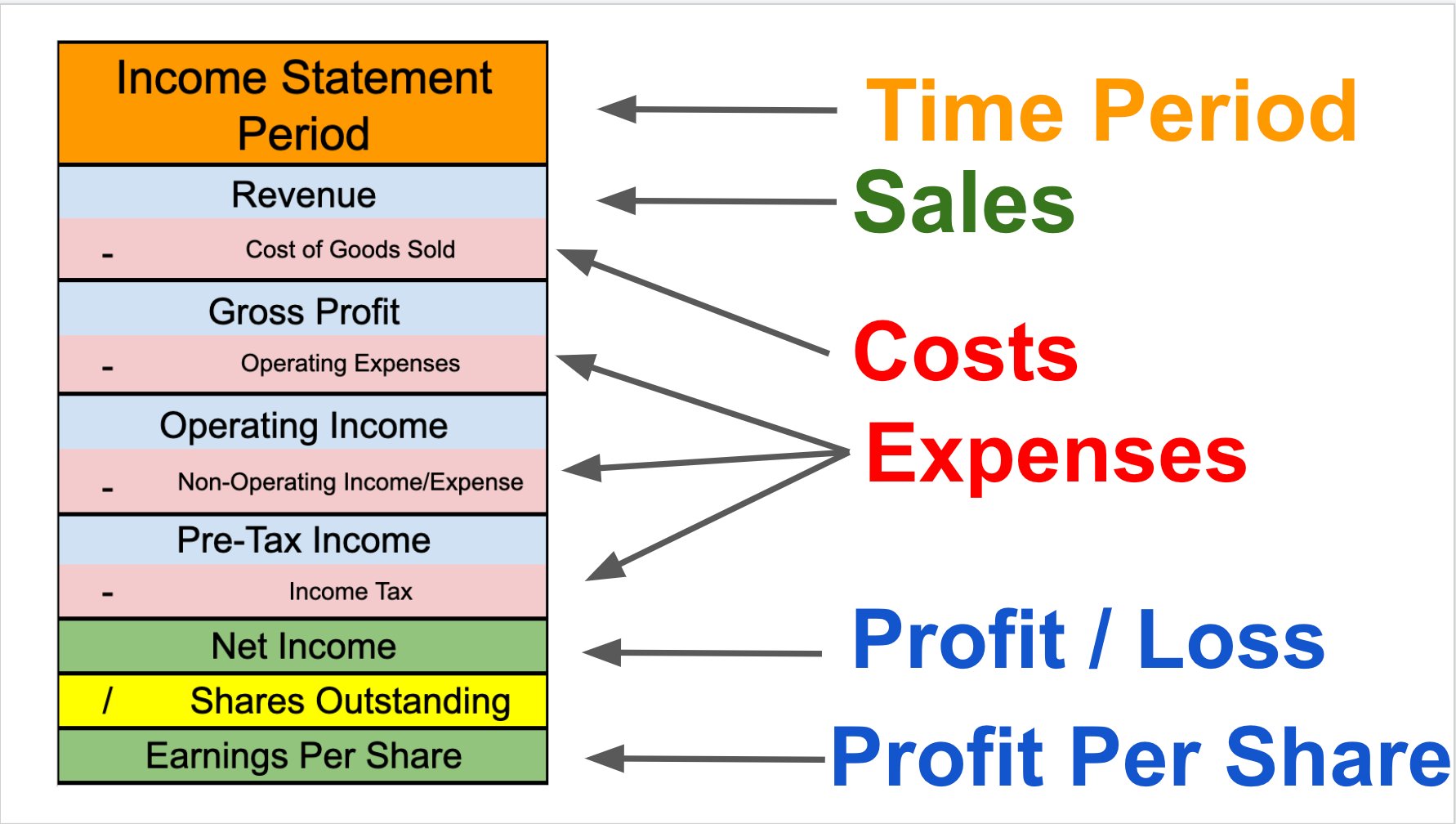 Income Statement Period

Revenue

- Cost of Goods Sold

Gross Profit

- Operating Expenses

Operating Income

- Non-Operating Income/Expense

Pre-Tax Income

- Income Tax

Net Income

/ Shares Outstanding

Earnings Per Share

Time Period

Sales

Costs

Expenses

Profit / Loss

Profit Per Share